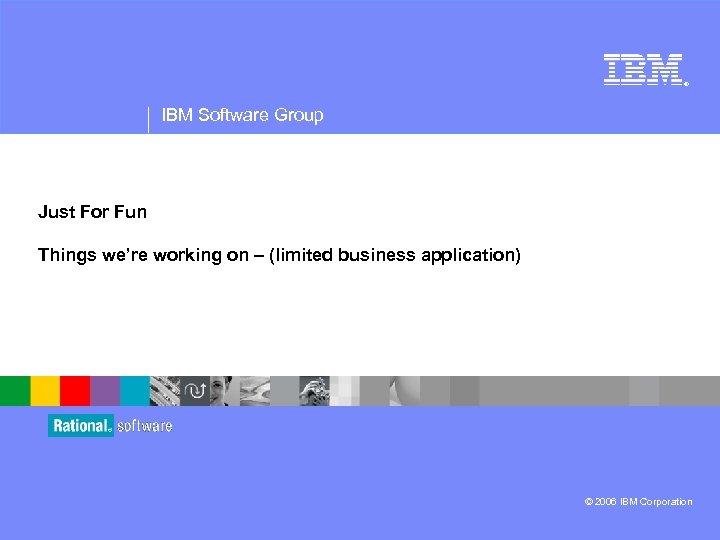 IBM

IBM Software Group

Just For Fun

Things we're working on – (limited business application)

Rational. software

© 2006 IBM Corporation